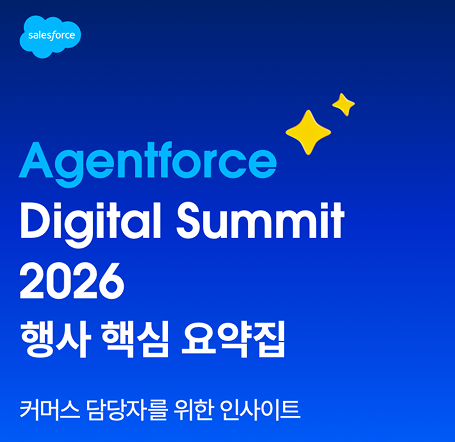 salesforce

Agentforce
Digital Summit
2026
행사 핵심 요약집

커머스 담당자를 위한 인사이트